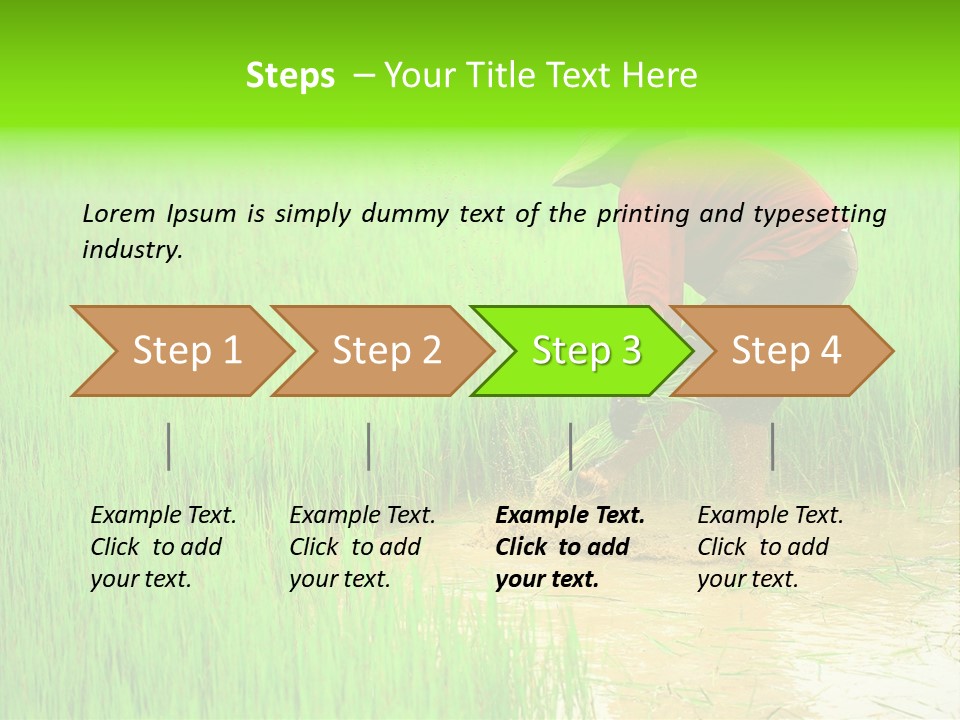 Steps – Your Title Text Here

Lorem Ipsum is simply dummy text of the printing and typesetting industry.

Step 1

Step 2

Step 3

Step 4

Example Text. Click to add your text.

Example Text. Click to add your text.

Example Text. Click to add your text.

Example Text. Click to add your text.